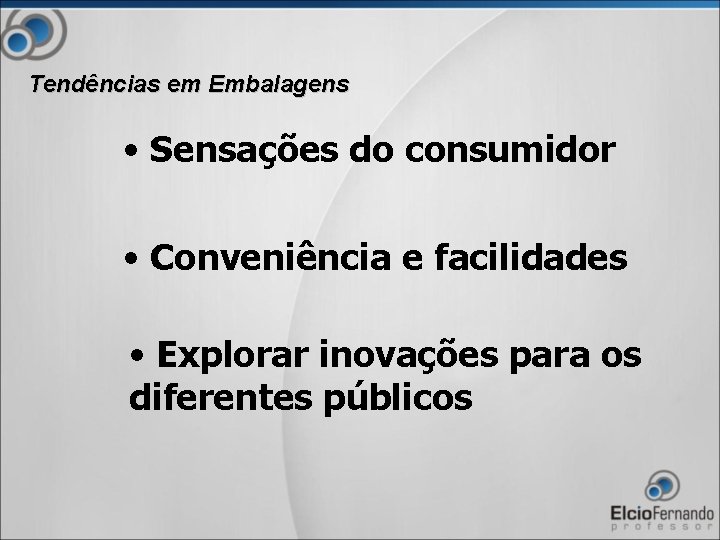 Tendências em Embalagens

• Sensações do consumidor

• Conveniência e facilidades

• Explorar inovações para os diferentes públicos

ElcioFernando
professor